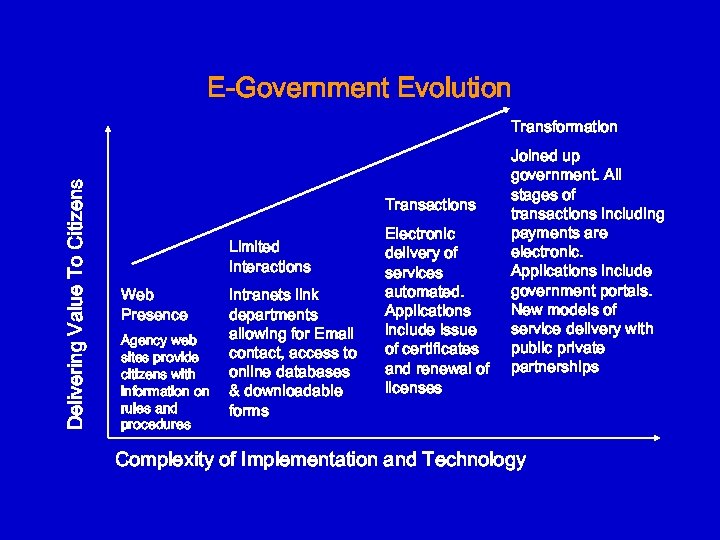 E-Government Evolution

Delivering Value To Citizens

Web Presence

Agency web sites provide citizens with information on rules and procedures

Limited Interactions

Intranets link departments allowing for Email contact, access to online databases & downloadable forms

Transactions

Electronic delivery of services automated. Applications include issue of certificates and renewal of licenses

Transformation

Joined up government. All stages of transactions including payments are electronic. Applications include government portals. New models of service delivery with public private partnerships

Complexity of Implementation and Technology